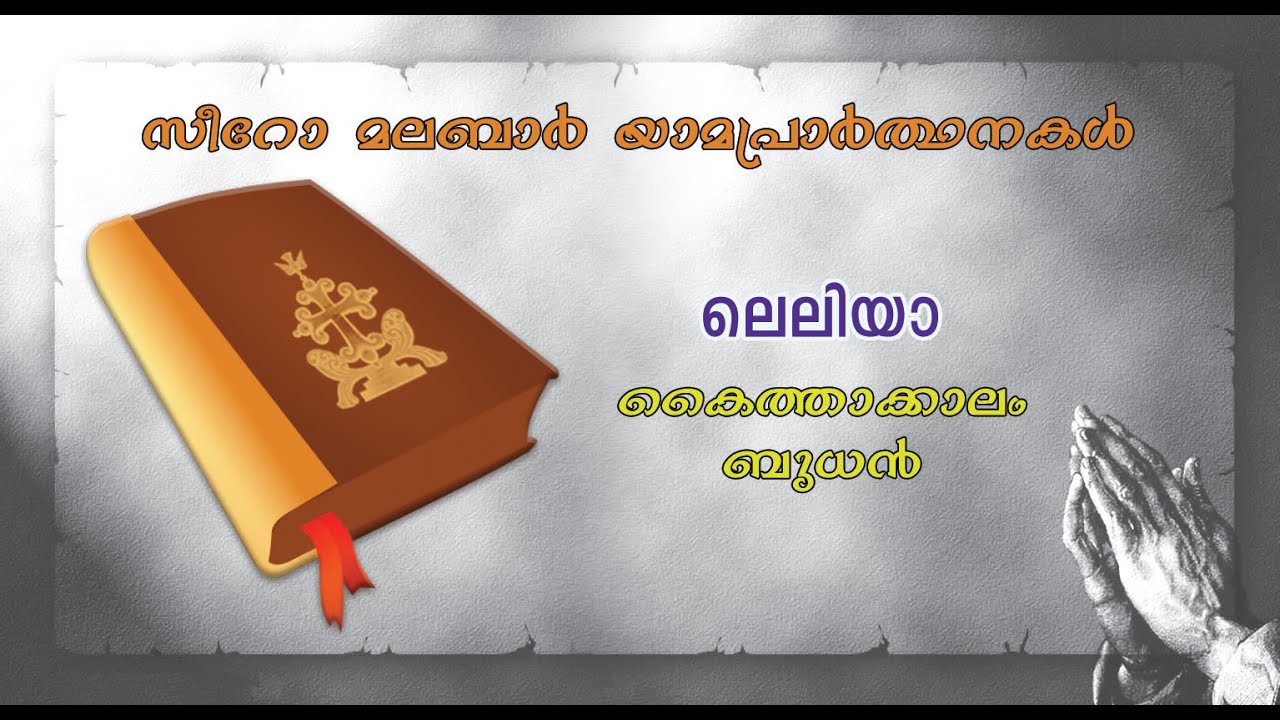 സീറോ മലബാർ യാമപ്രാർത്ഥനകൾ

ലെലിയാ

കൈത്താക്കാലം
ബുധൻ